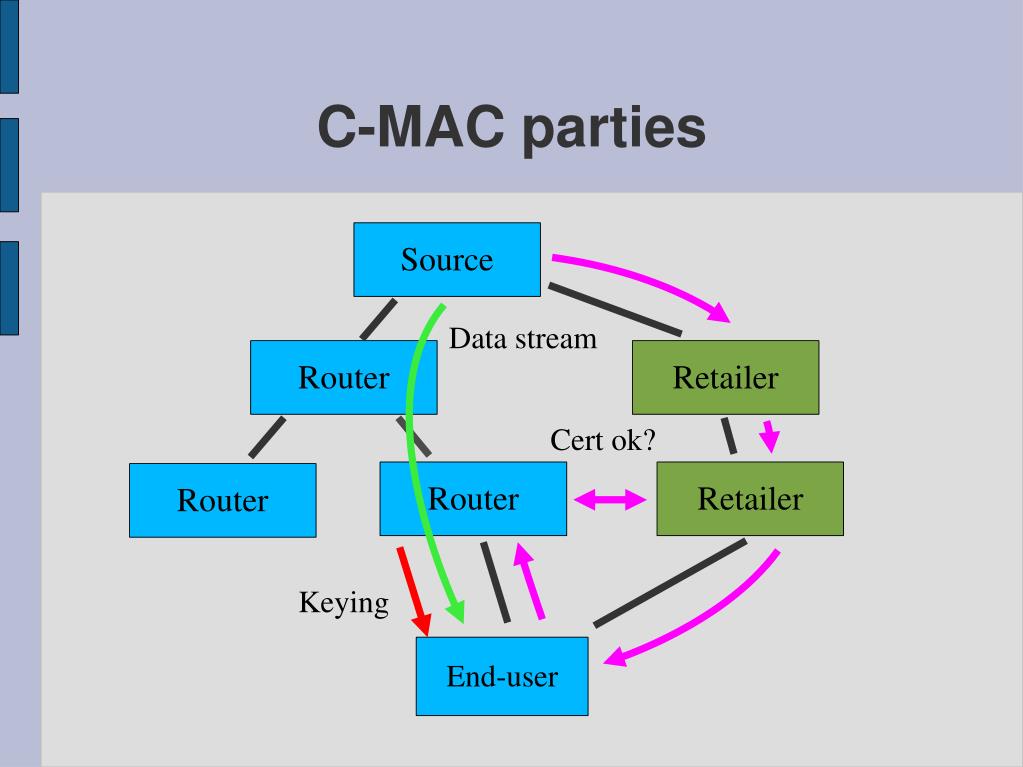 C-MAC parties

Source

Data stream

Router

Retailer

Cert ok?

Router

Router

Retailer

Keying

End-user